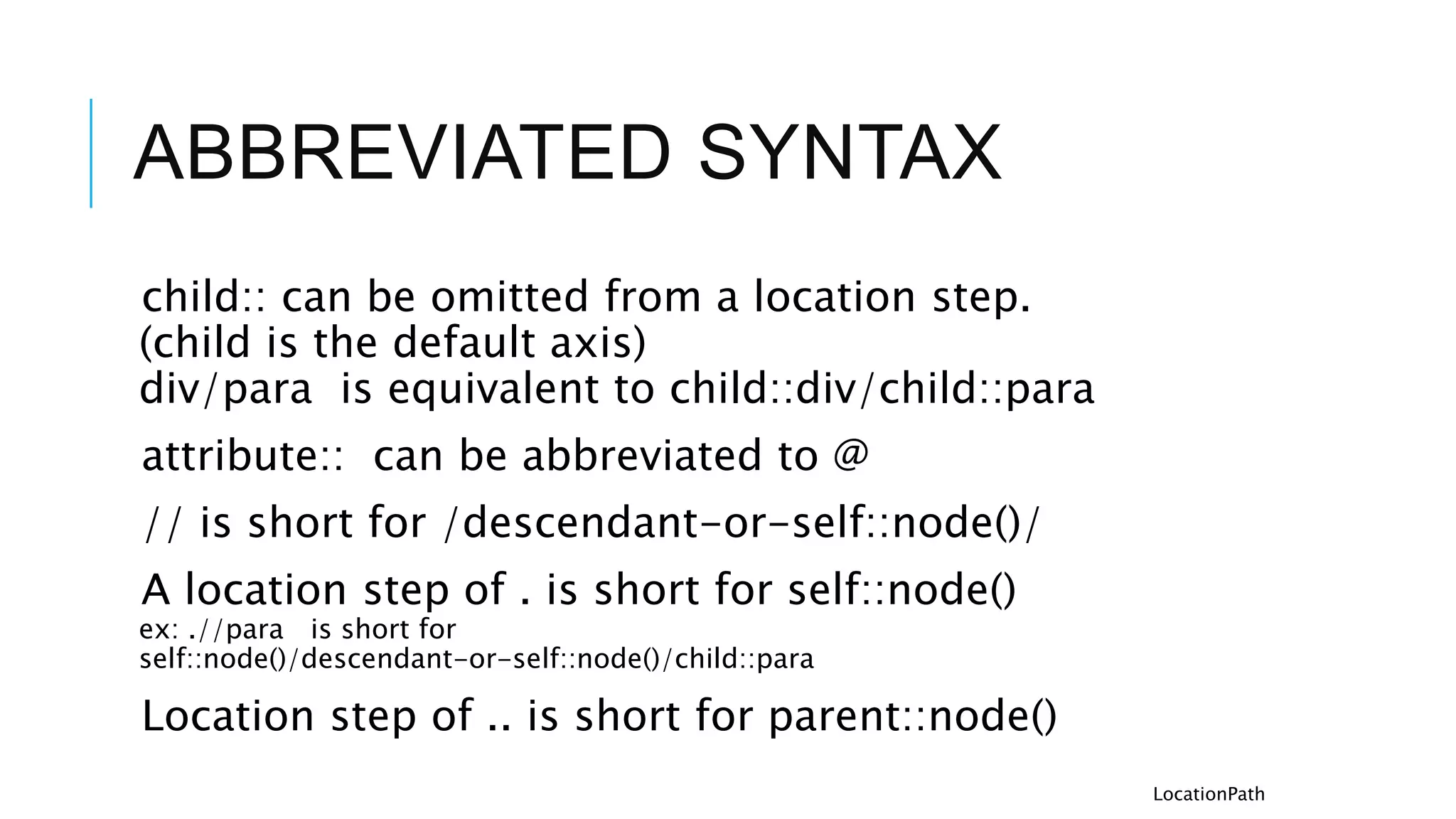 ABBREVIATED SYNTAX

child:: can be omitted from a location step. (child is the default axis)
div/para is equivalent to child::div/child::para

attribute:: can be abbreviated to @

// is short for /descendant-or-self::node()/

A location step of . is short for self::node()
ex: .//para is short for
self::node()/descendant-or-self::node()/child::para

Location step of .. is short for parent::node()

LocationPath